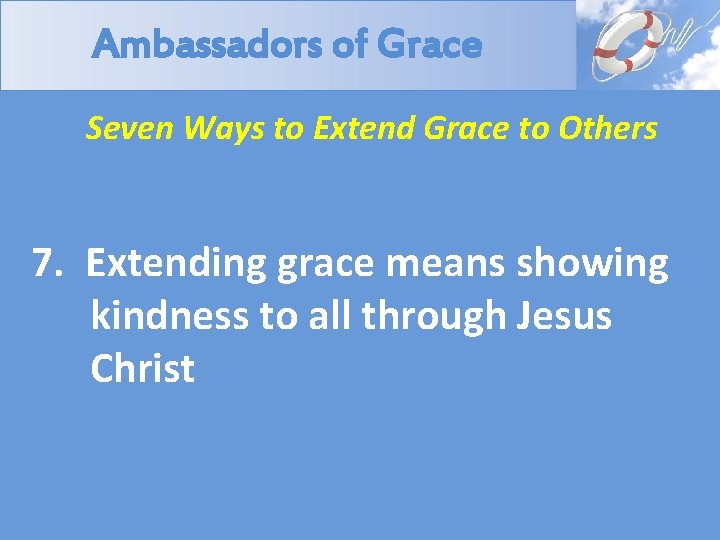 Ambassadors of Grace

Seven Ways to Extend Grace to Others

7. Extending grace means showing kindness to all through Jesus Christ